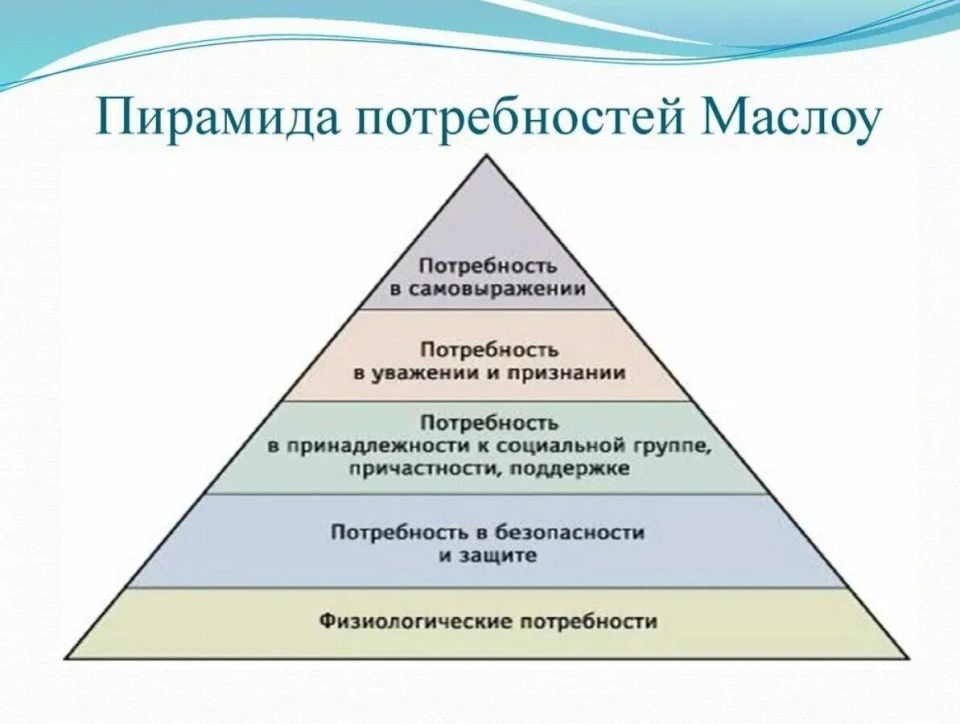 Пирамида потребностей Маслоу

Потребность в самовыражении

Потребность в уважении и признании

Потребность в принадлежности к социальной группе, причастности, поддержке

Потребность в безопасности и защите

Физиологические потребности